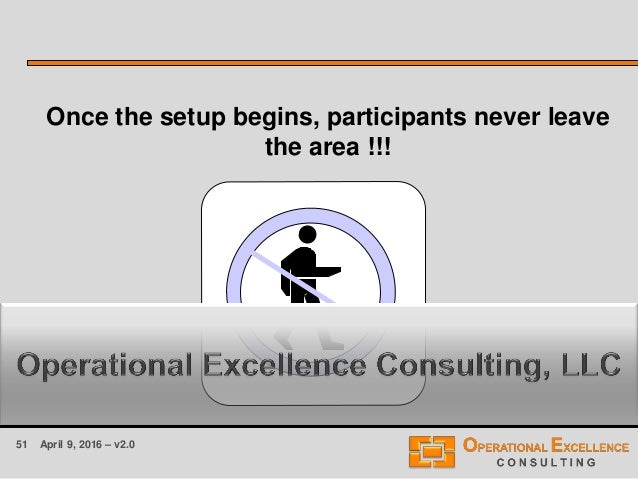 Once the setup begins, participants never leave the area !!!

Operational Excellence Consulting, LLC

51 April 9, 2016 – v2.0

OPERATIONAL EXCELLENCE
CONSULTING